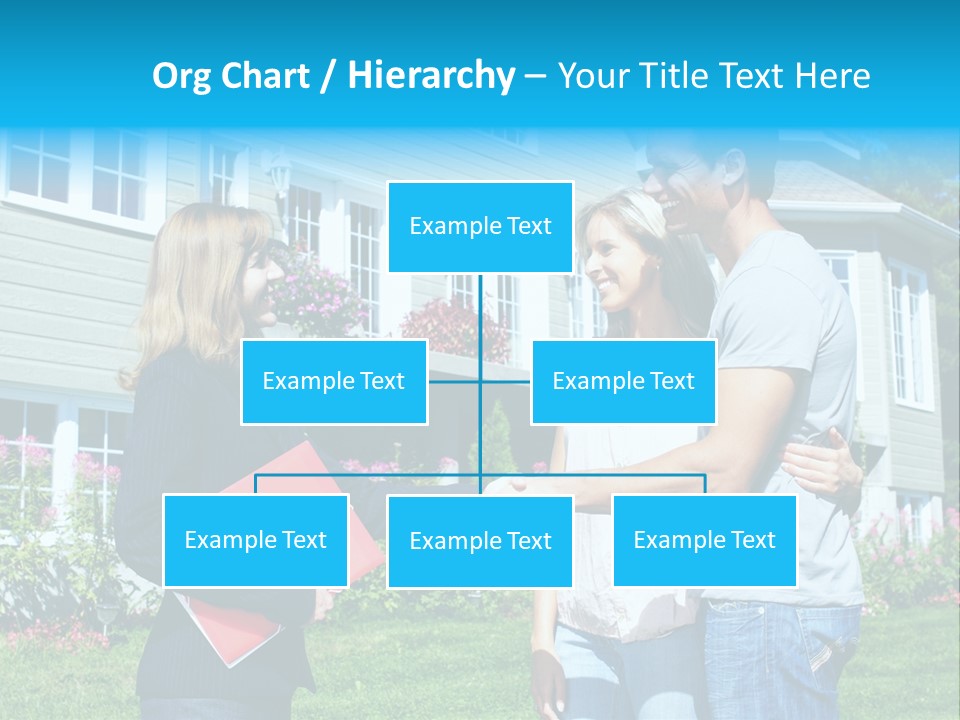 Org Chart / Hierarchy – Your Title Text Here

Example Text

Example Text

Example Text

Example Text

Example Text

Example Text